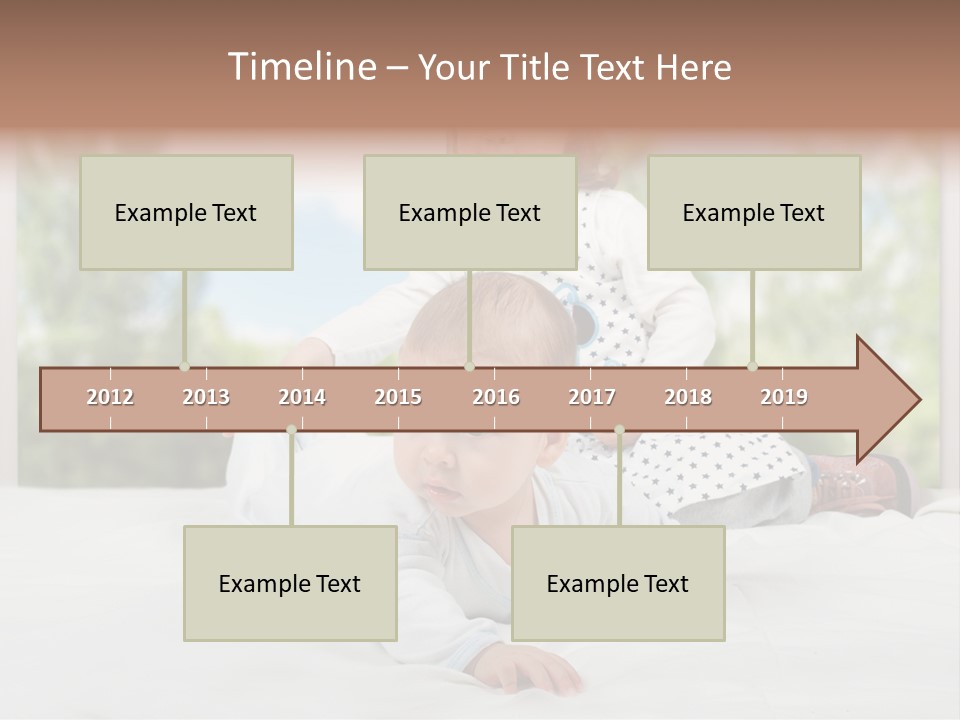 Timeline – Your Title Text Here

Example Text

Example Text

Example Text

2012 2013 2014 2015 2016 2017 2018 2019

Example Text

Example Text